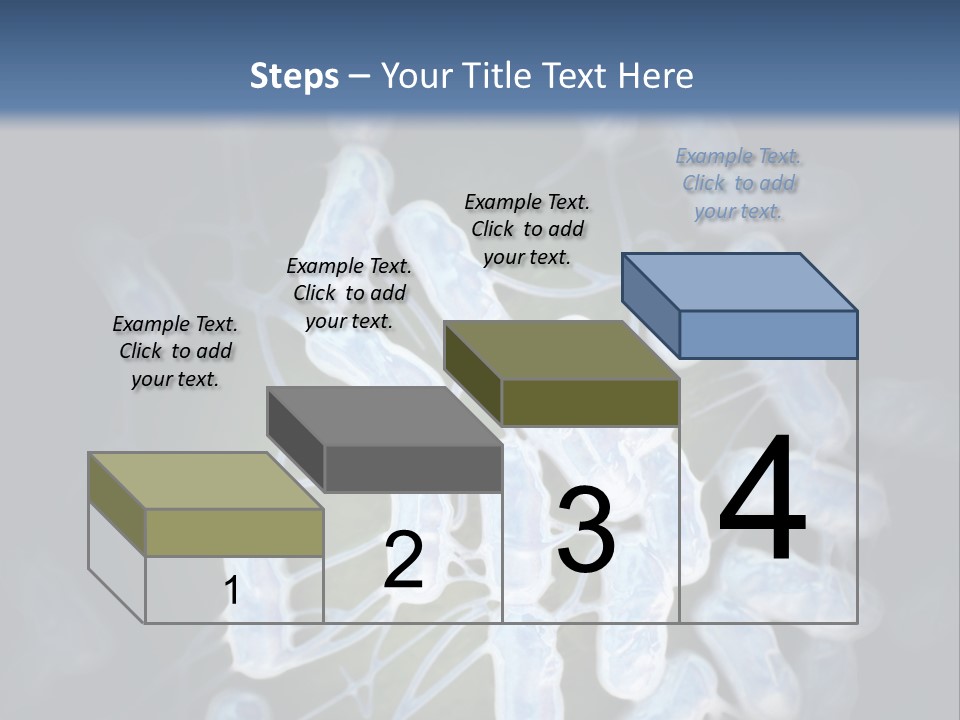 Steps – Your Title Text Here

Example Text. Click to add your text.

Example Text. Click to add your text.

Example Text. Click to add your text.

Example Text. Click to add your text.

1

2

3

4